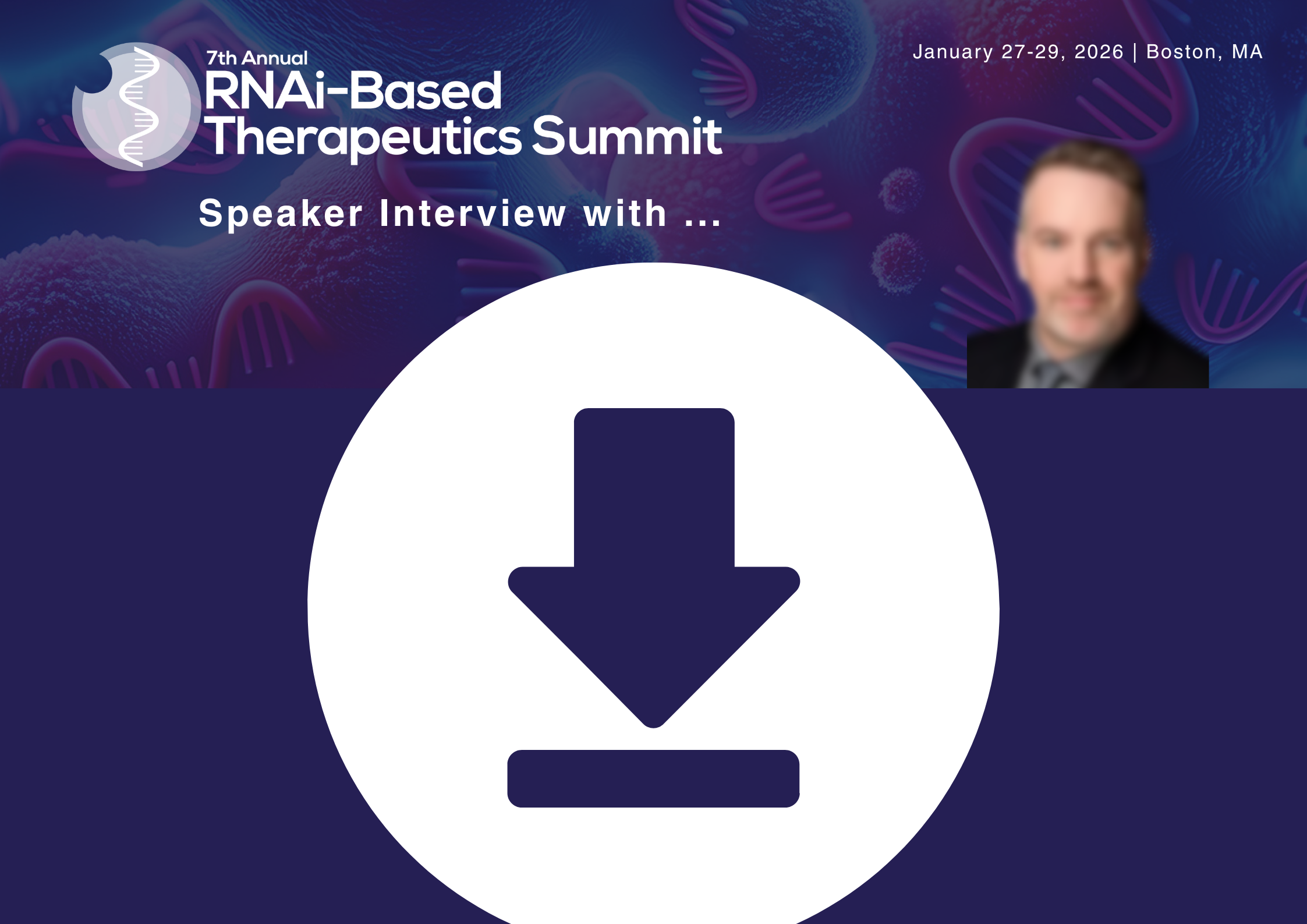 7th Annual
RNAi-Based Therapeutics Summit

January 27-29, 2026 | Boston, MA

Speaker Interview with ...